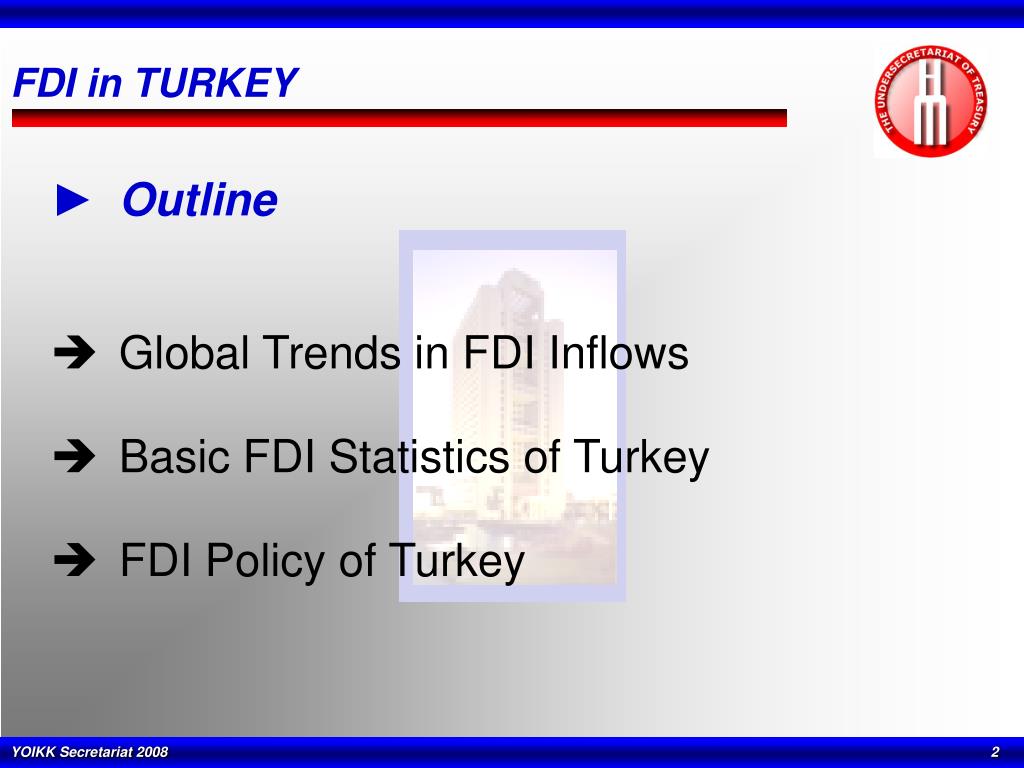 FDI in TURKEY

THE UNDERSECRETARIAT OF TREASURY

► Outline

➔ Global Trends in FDI Inflows

➔ Basic FDI Statistics of Turkey

➔ FDI Policy of Turkey

YOIKK Secretariat 2008

2